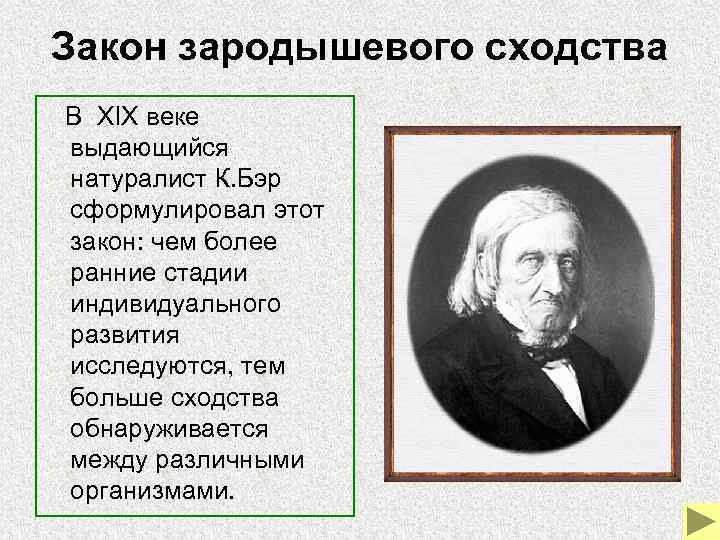 Закон зародышевого сходства

В XIX веке выдающийся натуралист К.Бэр сформулировал этот закон: чем более ранние стадии индивидуального развития исследуются, тем больше сходства обнаруживается между различными организмами.